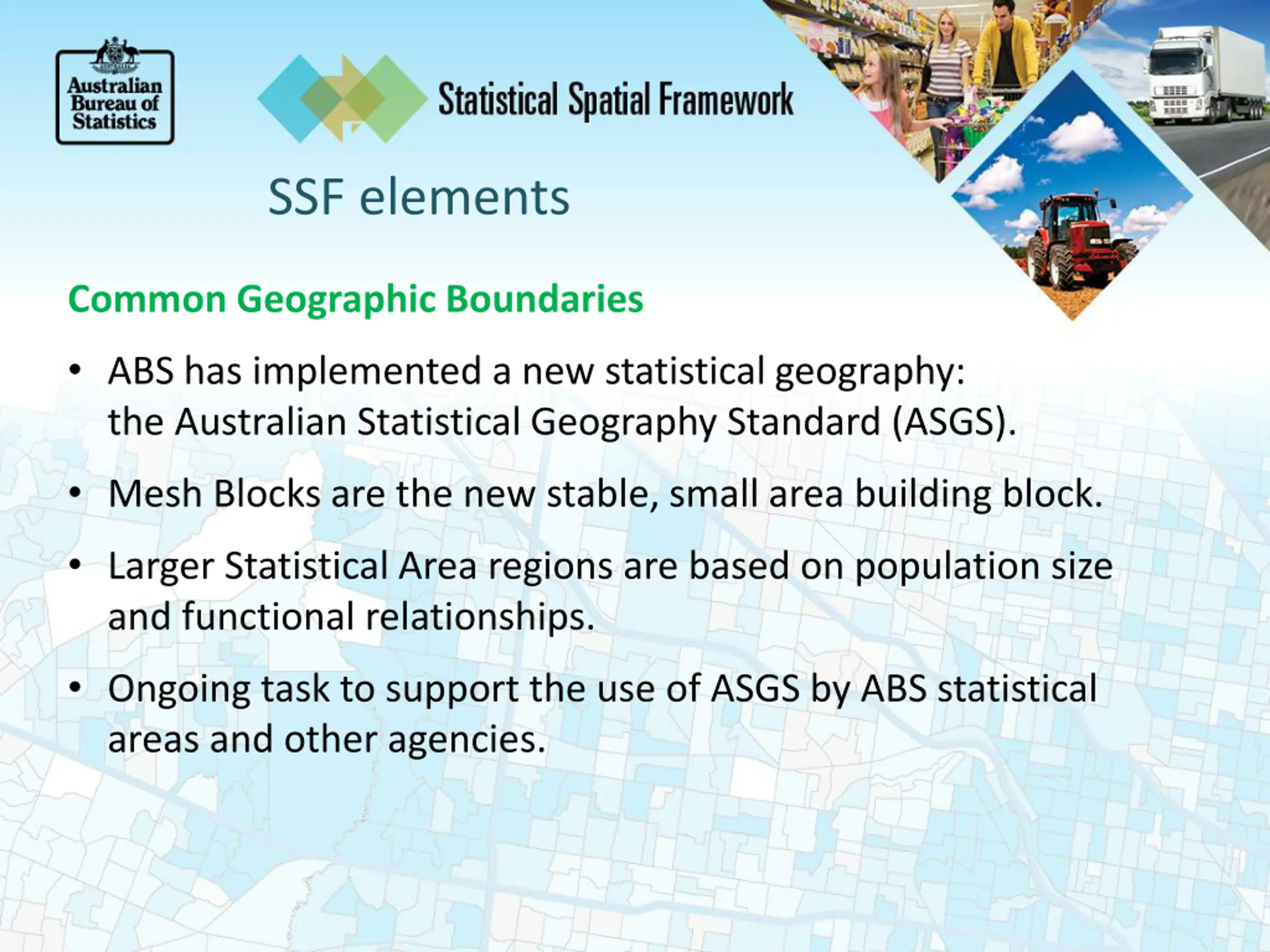 Australian Bureau of Statistics

Statistical Spatial Framework

SSF elements

Common Geographic Boundaries

• ABS has implemented a new statistical geography: the Australian Statistical Geography Standard (ASGS).

• Mesh Blocks are the new stable, small area building block.

• Larger Statistical Area regions are based on population size and functional relationships.

• Ongoing task to support the use of ASGS by ABS statistical areas and other agencies.